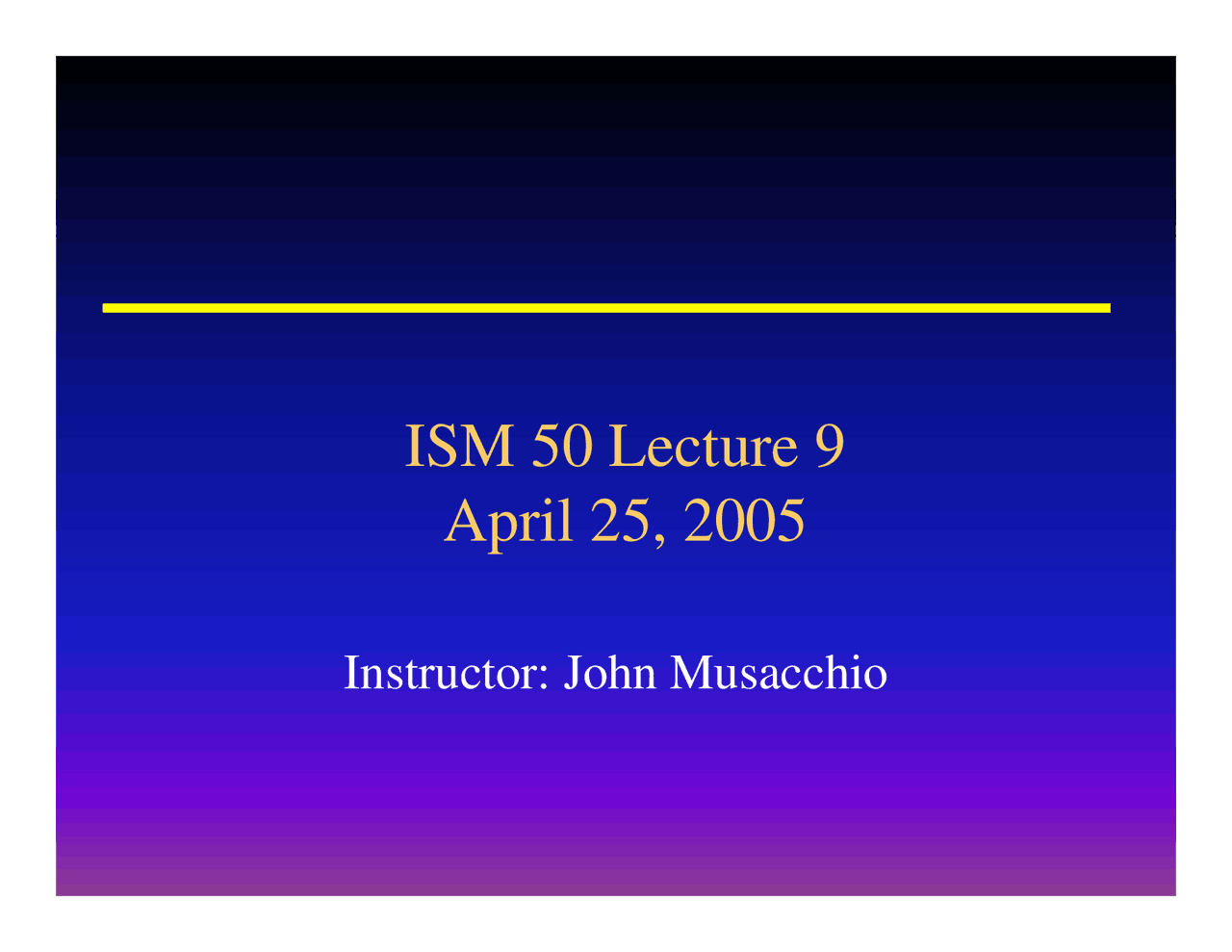 ISM 50 Lecture 9
April 25, 2005

Instructor: John Musacchio